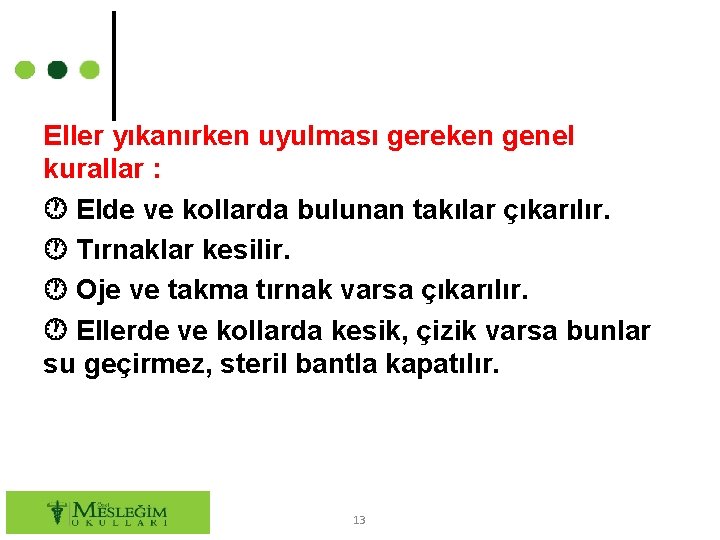 Eller yıkanırken uyulması gereken genel kurallar :

Elde ve kollarda bulunan takılar çıkarılır.

Tırnaklar kesilir.

Oje ve takma tırnak varsa çıkarılır.

Ellerde ve kollarda kesik, çizik varsa bunlar su geçirmez, steril bantla kapatılır.

Özel MESLEĞİM OKULLARI

13